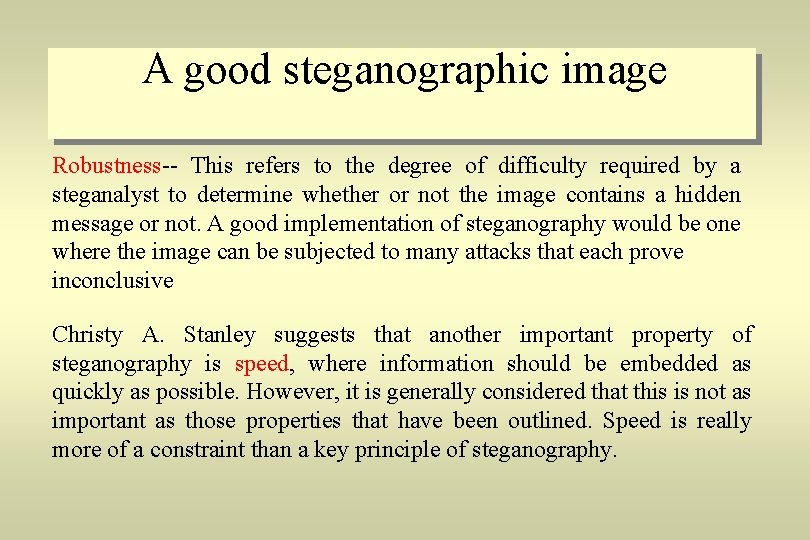 A good steganographic image

Robustness-- This refers to the degree of difficulty required by a steganalyst to determine whether or not the image contains a hidden message or not. A good implementation of steganography would be one where the image can be subjected to many attacks that each prove inconclusive

Christy A. Stanley suggests that another important property of steganography is speed, where information should be embedded as quickly as possible. However, it is generally considered that this is not as important as those properties that have been outlined. Speed is really more of a constraint than a key principle of steganography.